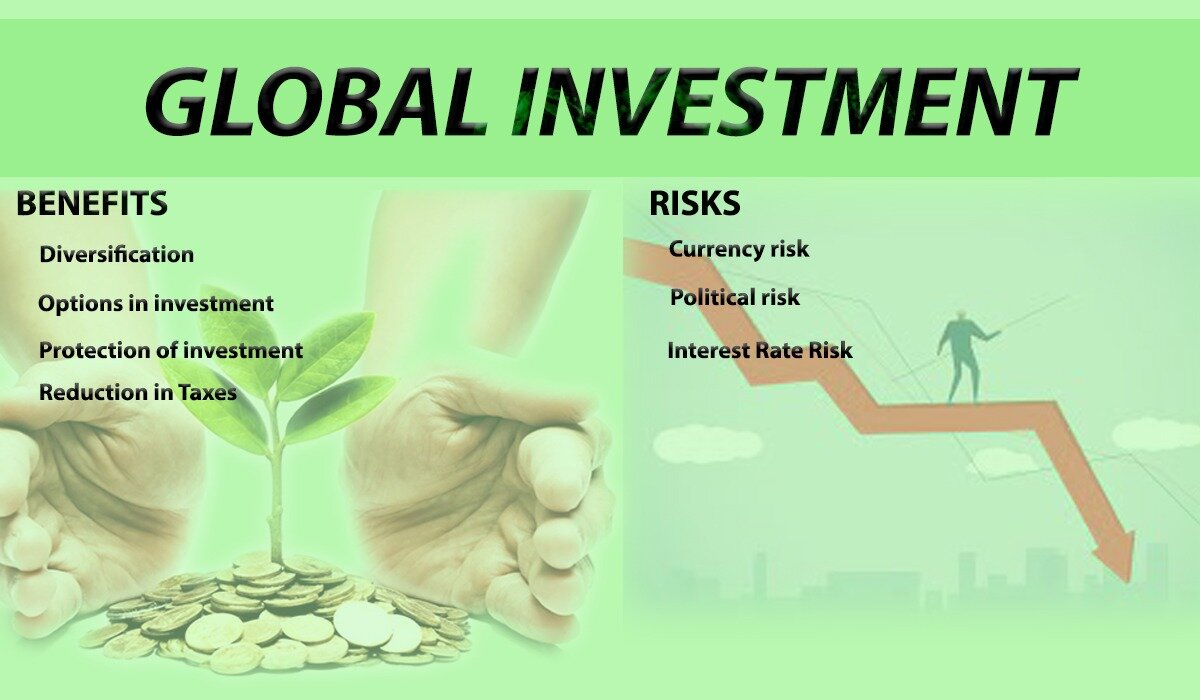 GLOBAL INVESTMENT

BENEFITS

Diversification

Options in investment

Protection of investment

Reduction in Taxes

RISKS

Currency risk

Political risk

Interest Rate Risk